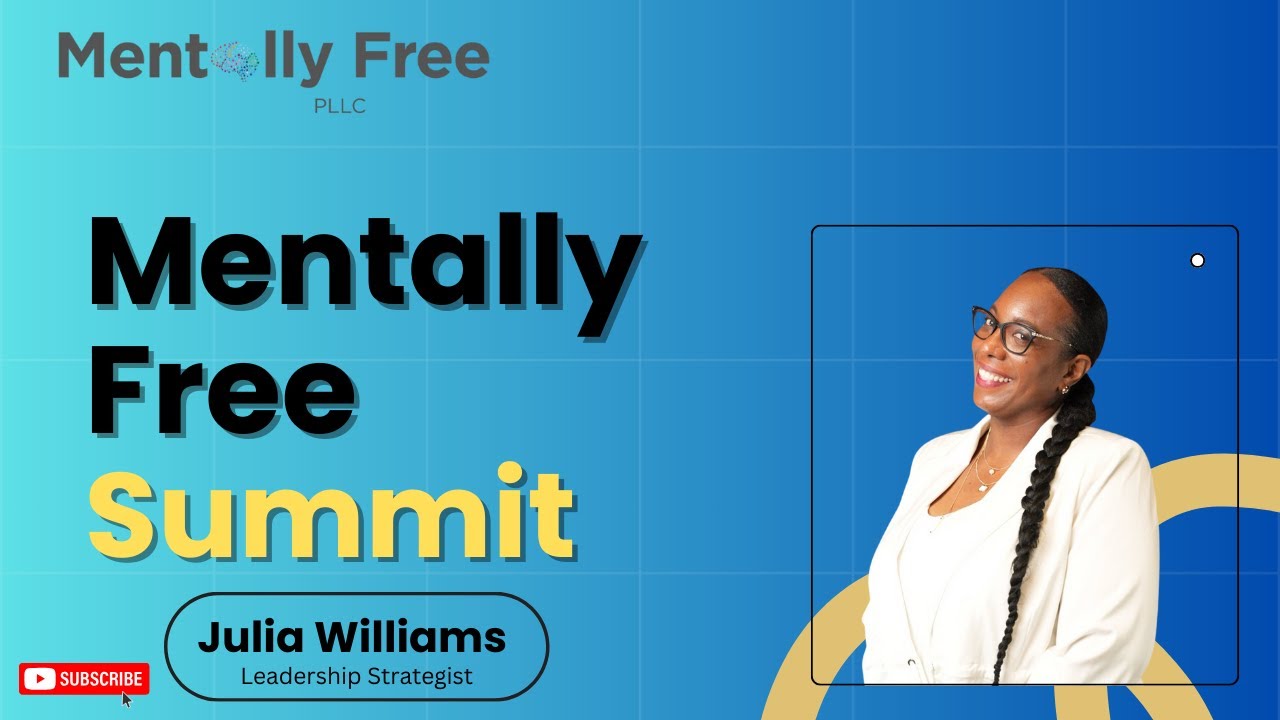 Mentally Free
PLLC

Mentally Free Summit

Julia Williams
Leadership Strategist

SUBSCRIBE